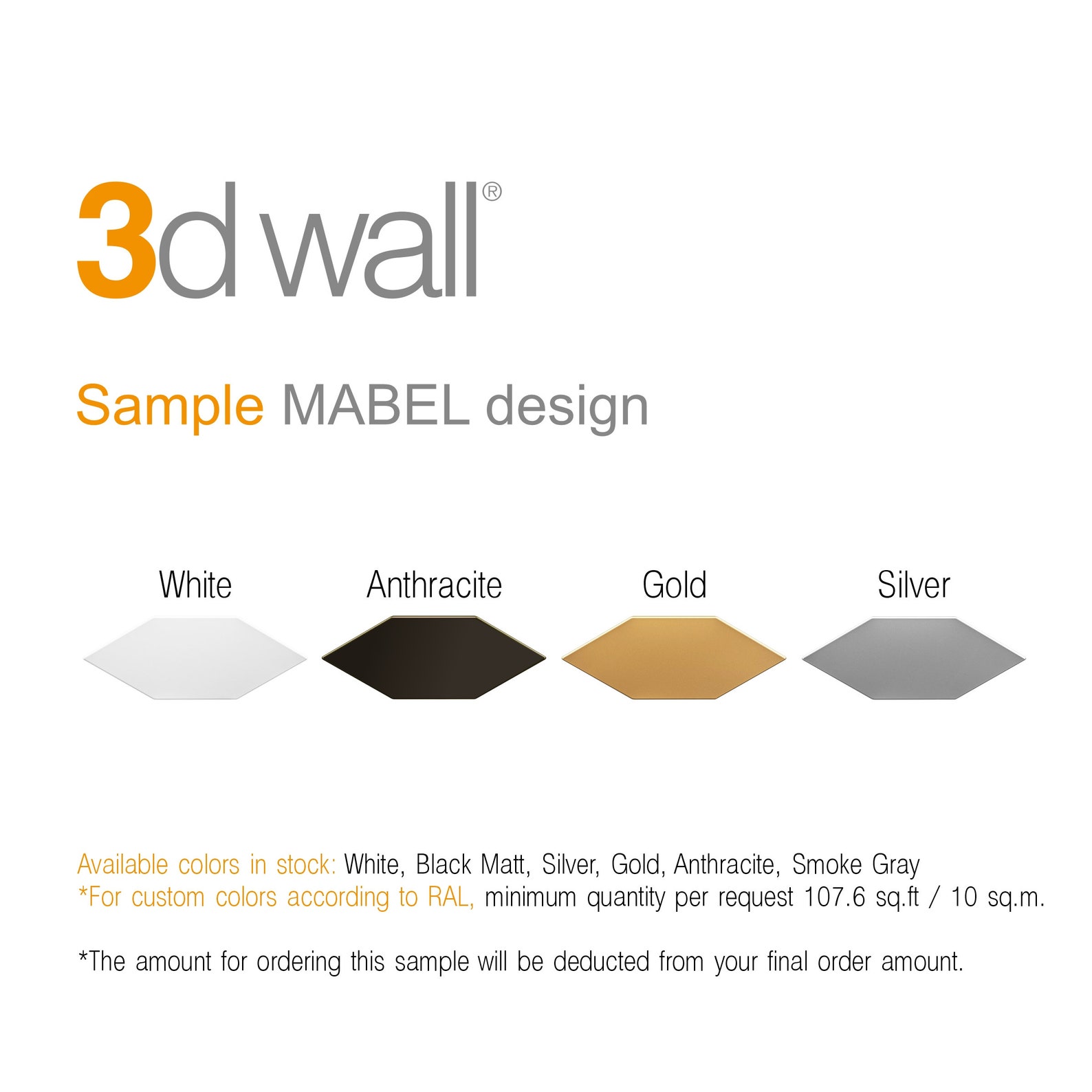 3d wall®

Sample MABEL design

White Anthracite Gold Silver

Available colors in stock: White, Black Matt, Silver, Gold, Anthracite, Smoke Gray
*For custom colors according to RAL, minimum quantity per request 107.6 sq.ft / 10 sq.m.

*The amount for ordering this sample will be deducted from your final order amount.